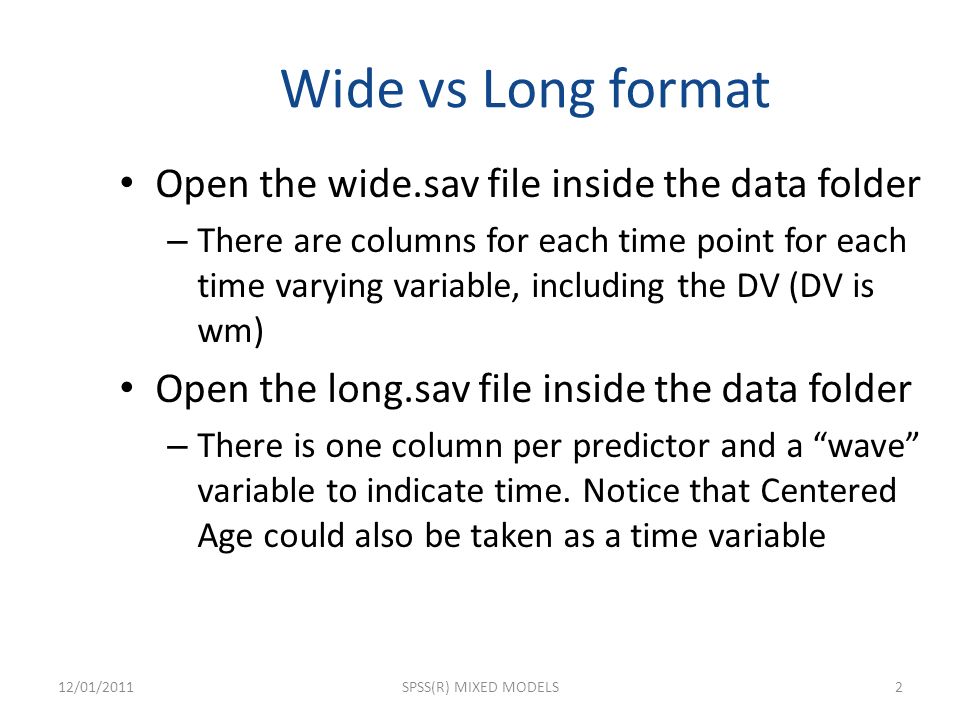 Wide vs Long format

• Open the wide.sav file inside the data folder
– There are columns for each time point for each time varying variable, including the DV (DV is wm)

• Open the long.sav file inside the data folder
– There is one column per predictor and a “wave” variable to indicate time. Notice that Centered Age could also be taken as a time variable

12/01/2011

SPSS(R) MIXED MODELS

2